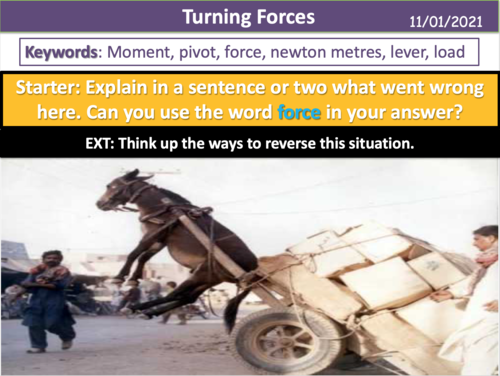 Turning Forces

11/01/2021

Keywords: Moment, pivot, force, newton metres, lever, load

Starter: Explain in a sentence or two what went wrong here. Can you use the word force in your answer?

EXT: Think up the ways to reverse this situation.